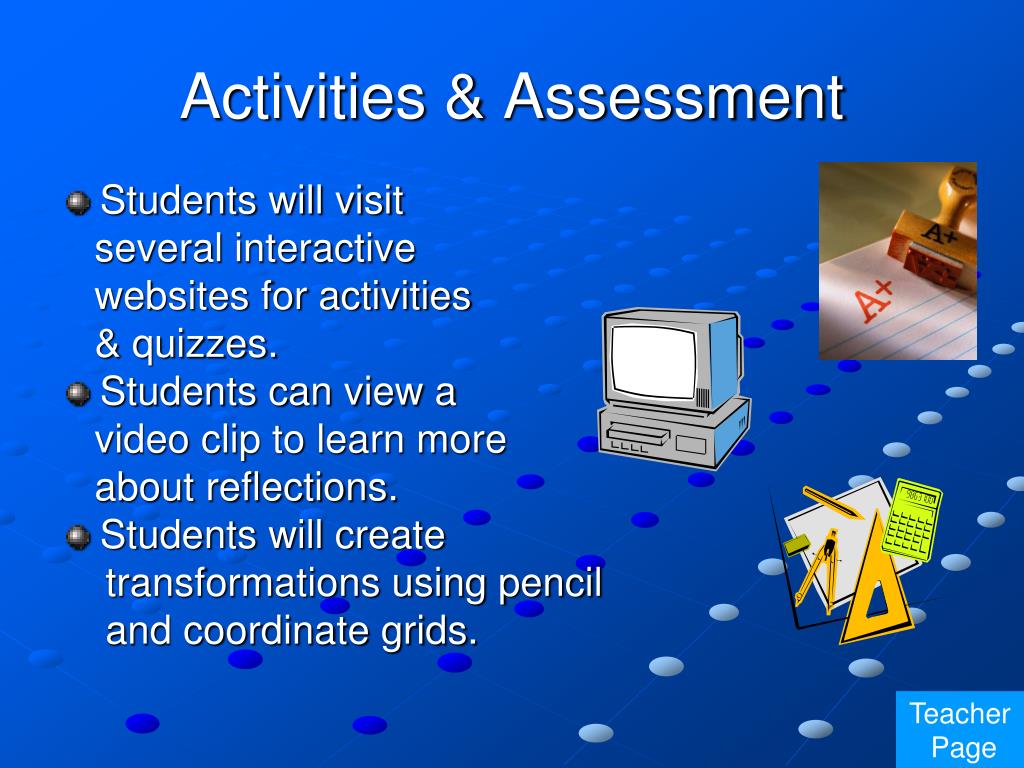 Activities & Assessment

Students will visit several interactive websites for activities & quizzes.

Students can view a video clip to learn more about reflections.

Students will create transformations using pencil and coordinate grids.

A+

A+

Teacher Page